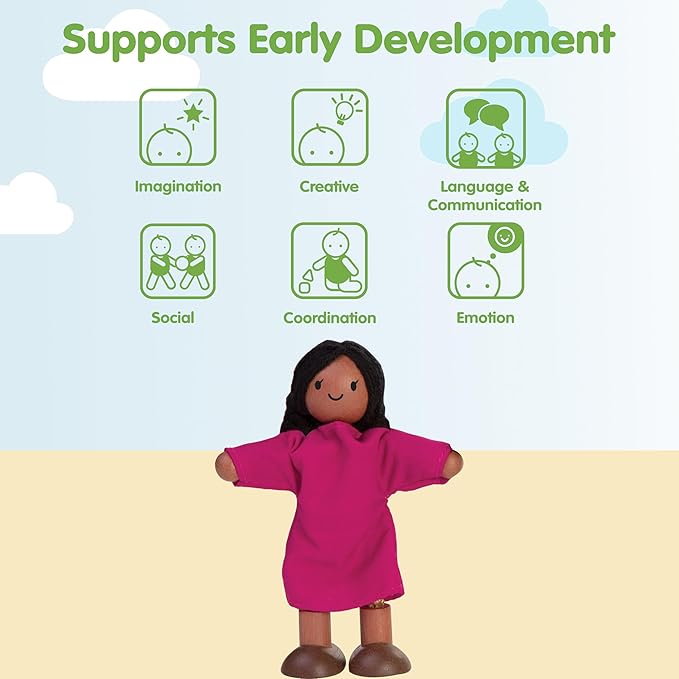 Supports Early Development

Imagination

Creative

Language & Communication

Social

Coordination

Emotion